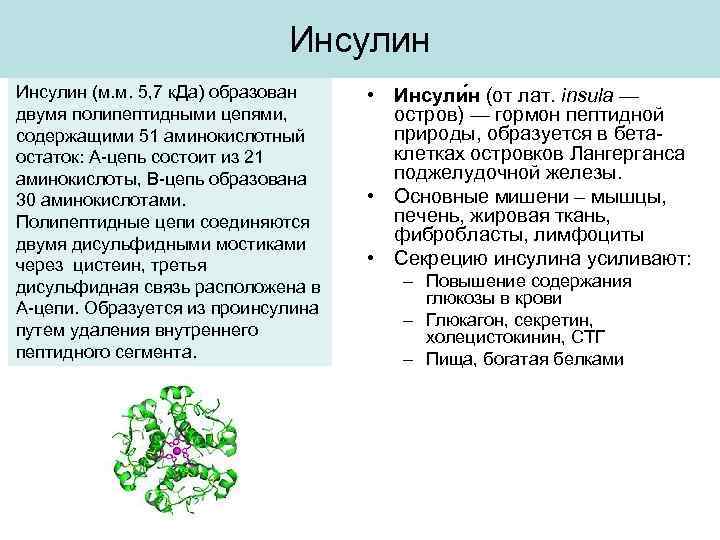 Инсулин

Инсулин (м.м. 5,7 кДа) образован двумя полипептидными цепями, содержащими 51 аминокислотный остаток: А-цепь состоит из 21 аминокислоты, В-цепь образована 30 аминокислотами. Полипептидные цепи соединяются двумя дисульфидными мостиками через цистеин, третья дисульфидная связь расположена в А-цепи. Образуется из проинсулина путем удаления внутреннего пептидного сегмента.

• Инсули́н (от лат. insula — остров) — гормон пептидной природы, образуется в бета-клетках островков Лангерганса поджелудочной железы.
• Основные мишени – мышцы, печень, жировая ткань, фибробласты, лимфоциты
• Секрецию инсулина усиливают:
– Повышение содержания глюкозы в крови
– Глюкагон, секретин, холецистокинин, СТГ
– Пища, богатая белками